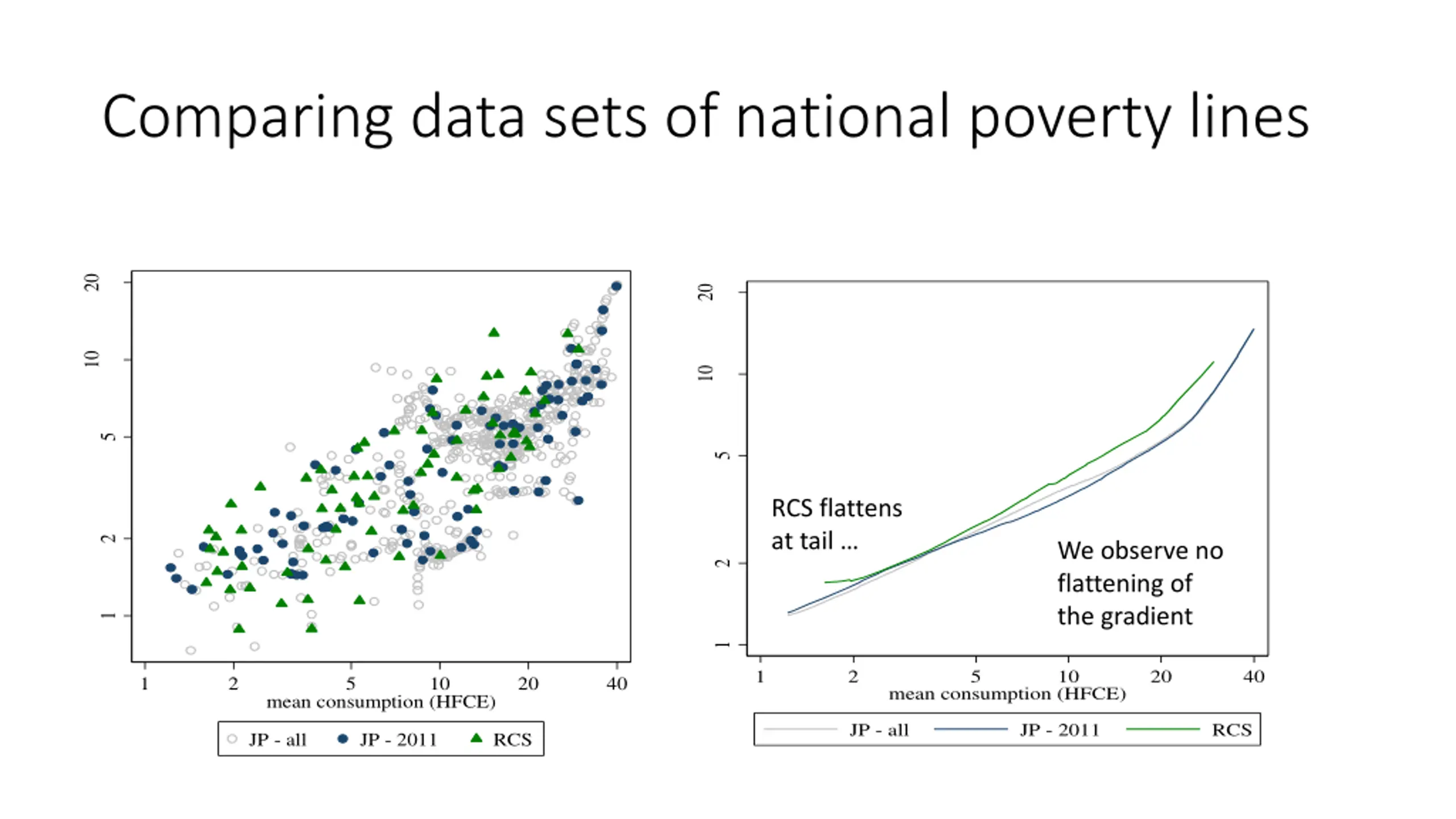 Comparing data sets of national poverty lines

20
10
5
2
1

1
2
5
10
20
40
mean consumption (HFCE)

JP - all
JP - 2011
RCS

20
10
5
2
1

RCS flattens at tail …

We observe no flattening of the gradient

1
2
5
10
20
40
mean consumption (HFCE)

JP - all
JP - 2011
RCS